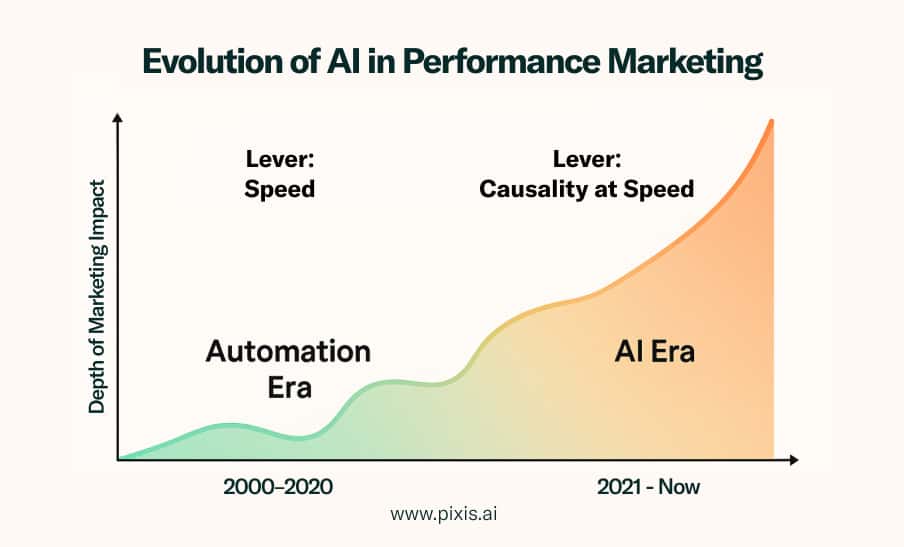 Evolution of AI in Performance Marketing

Depth of Marketing Impact

Lever:
Speed

Lever:
Causality at Speed

Automation Era

AI Era

2000–2020

2021 - Now

www.pixis.ai